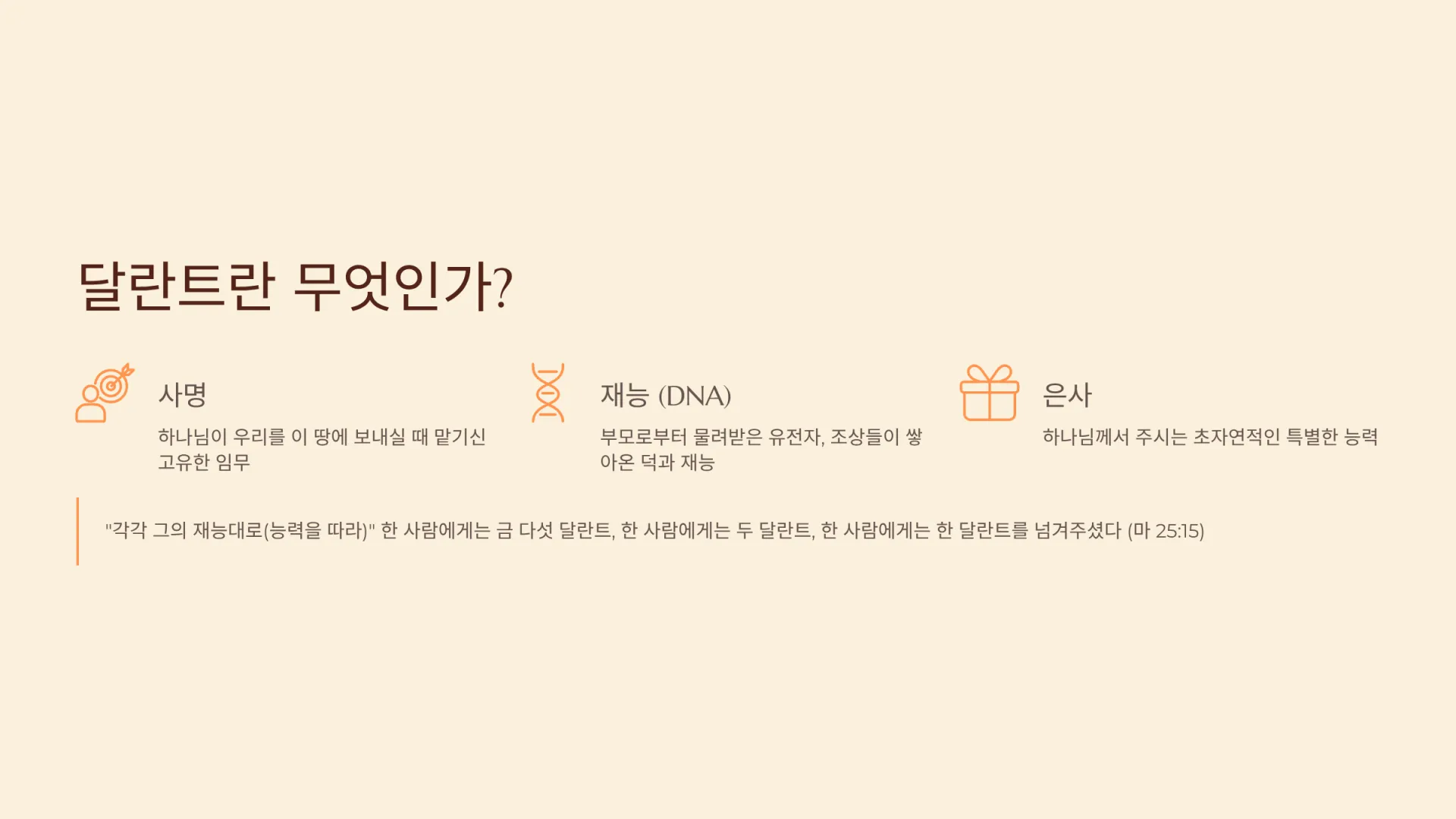 달란트란 무엇인가?

사명

하나님이 우리를 이 땅에 보내실 때 맡기신 고유한 임무

재능 (DNA)

부모로부터 물려받은 유전자, 조상들이 쌓아온 덕과 재능

은사

하나님께서 주시는 초자연적인 특별한 능력

"각각 그의 재능대로(능력을 따라)" 한 사람에게는 금 다섯 달란트, 한 사람에게는 두 달란트, 한 사람에게는 한 달란트를 넘겨주셨다 (마 25:15)